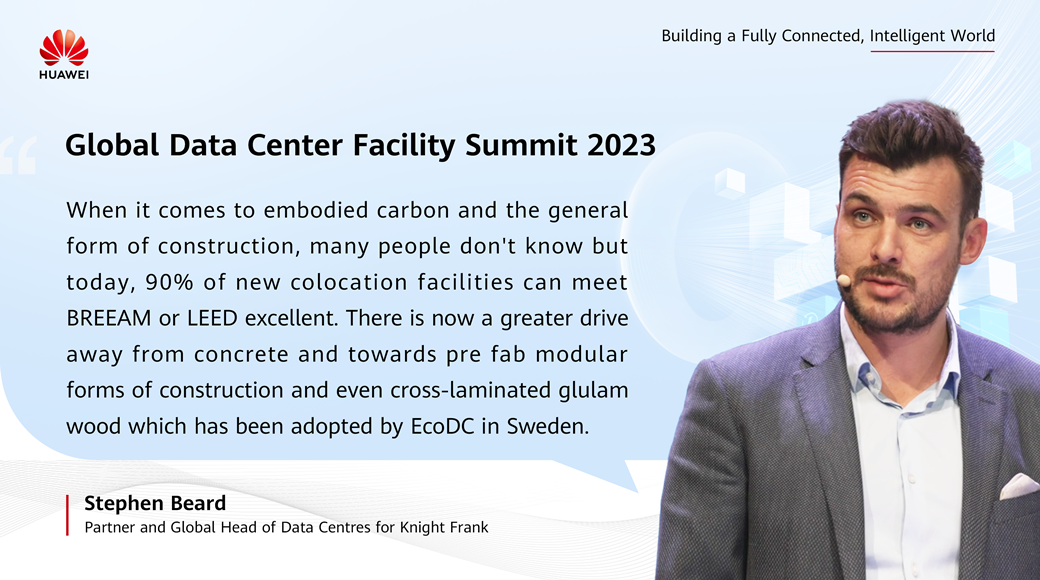 HUAWEI

Building a Fully Connected, Intelligent World

Global Data Center Facility Summit 2023

When it comes to embodied carbon and the general form of construction, many people don't know but today, 90% of new colocation facilities can meet BREEAM or LEED excellent. There is now a greater drive away from concrete and towards pre fab modular forms of construction and even cross-laminated glulam wood which has been adopted by EcoDC in Sweden.

Stephen Beard
Partner and Global Head of Data Centres for Knight Frank